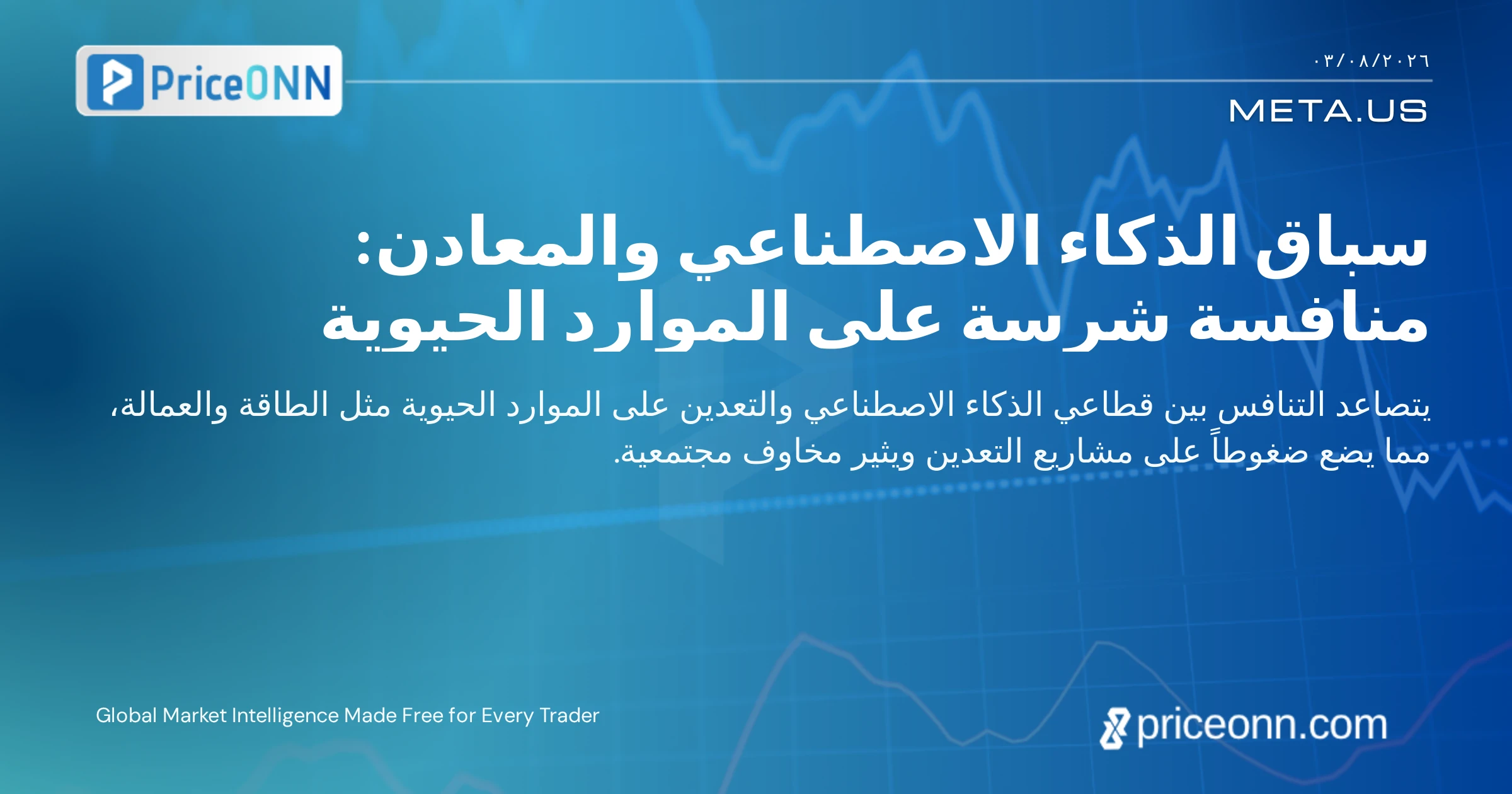 PriceONN

٠٣/٠٨/٢٠٢٦

META.US

سباق الذكاء الاصطناعي والمعادن: منافسة شرسة على الموارد الحيوية

يتصاعد التنافس بين قطاعي الذكاء الاصطناعي والتعدين على الموارد الحيوية مثل الطاقة والعمالة، مما يضع ضغوطاً على مشاريع التعدين ويثير مخاوف مجتمعية.

Global Market Intelligence Made Free for Every Trader

priceonn.com